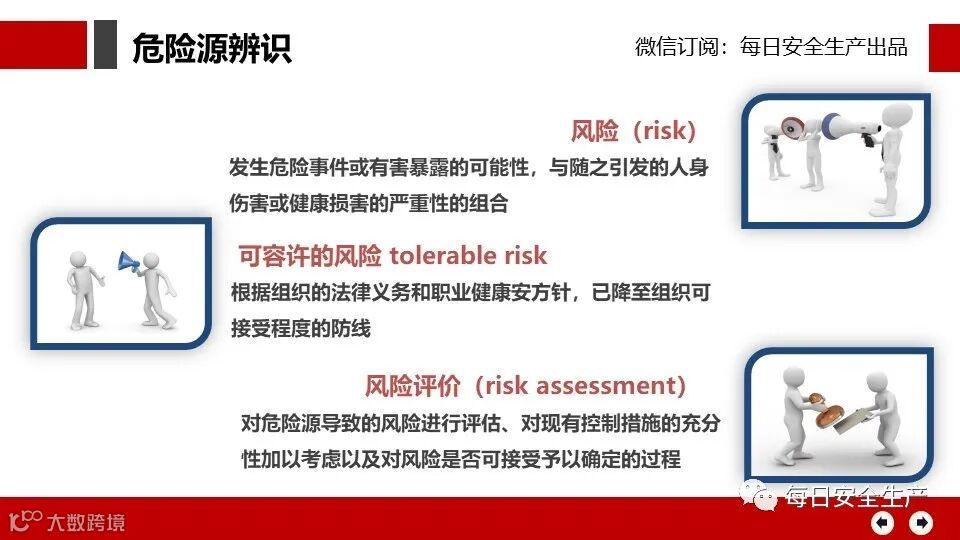 危险源辨识

微信订阅：每日安全生产出品

风险（risk）

发生危险事件或有害暴露的可能性，与随之引发的人身伤害或健康损害的严重性的组合

可容许的风险 tolerable risk

根据组织的法律义务和职业健康安方针，已降至组织可接受程度的防线

风险评价（risk assessment）

对危险源导致的风险进行评估、对现有控制措施的充分性加以考虑以及对风险是否可接受予以确定的过程

每日安全生产

大数跨境